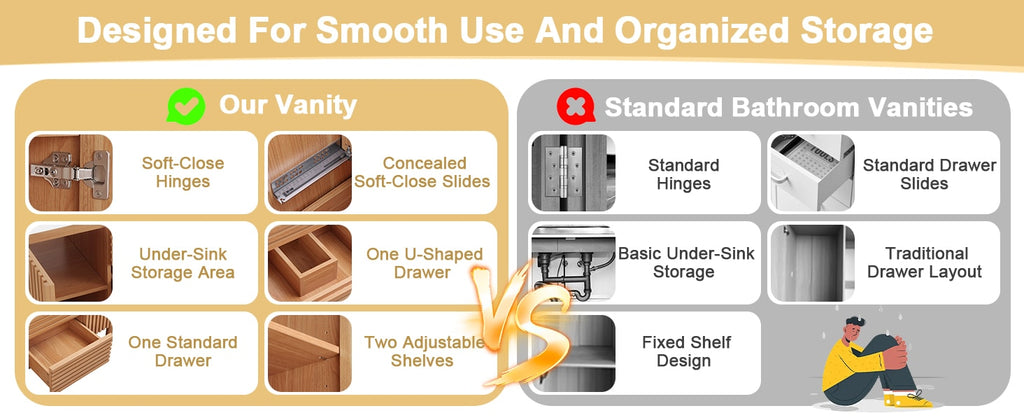 Designed For Smooth Use And Organized Storage

Our Vanity

Soft-Close Hinges

Concealed Soft-Close Slides

Under-Sink Storage Area

One U-Shaped Drawer

One Standard Drawer

Two Adjustable Shelves

VS

Standard Bathroom Vanities

Standard Hinges

Standard Drawer Slides

Basic Under-Sink Storage

Traditional Drawer Layout

Fixed Shelf Design